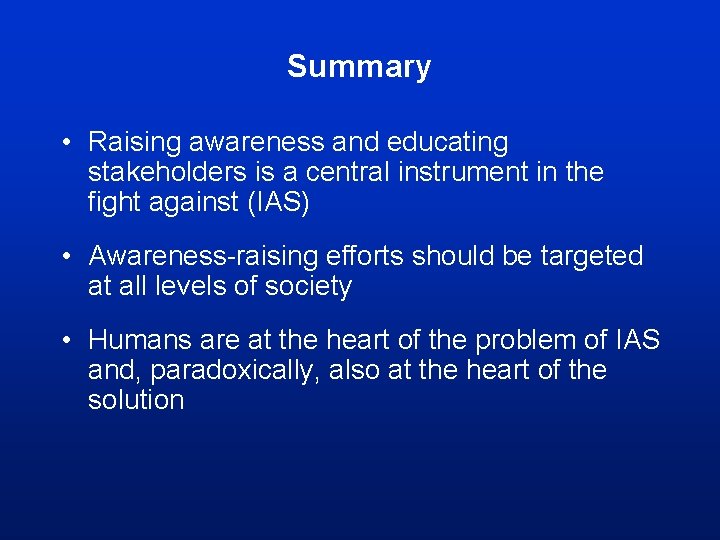 Summary

• Raising awareness and educating stakeholders is a central instrument in the fight against (IAS)

• Awareness-raising efforts should be targeted at all levels of society

• Humans are at the heart of the problem of IAS and, paradoxically, also at the heart of the solution